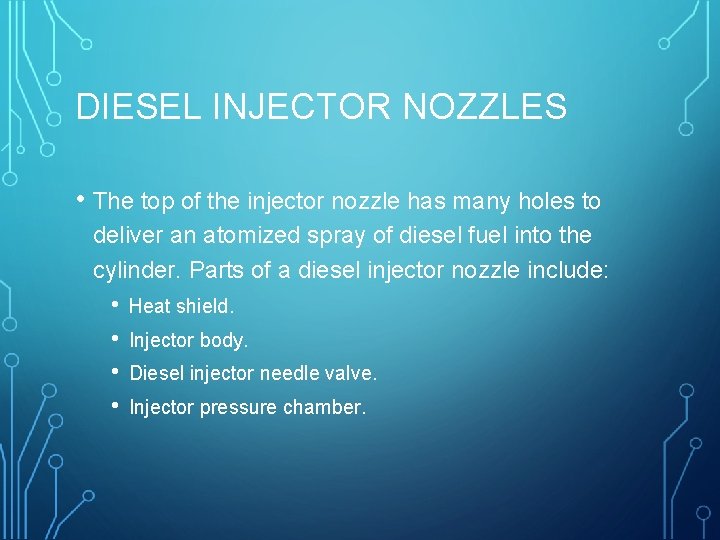 DIESEL INJECTOR NOZZLES

• The top of the injector nozzle has many holes to deliver an atomized spray of diesel fuel into the cylinder. Parts of a diesel injector nozzle include:

• Heat shield.
• Injector body.
• Diesel injector needle valve.
• Injector pressure chamber.